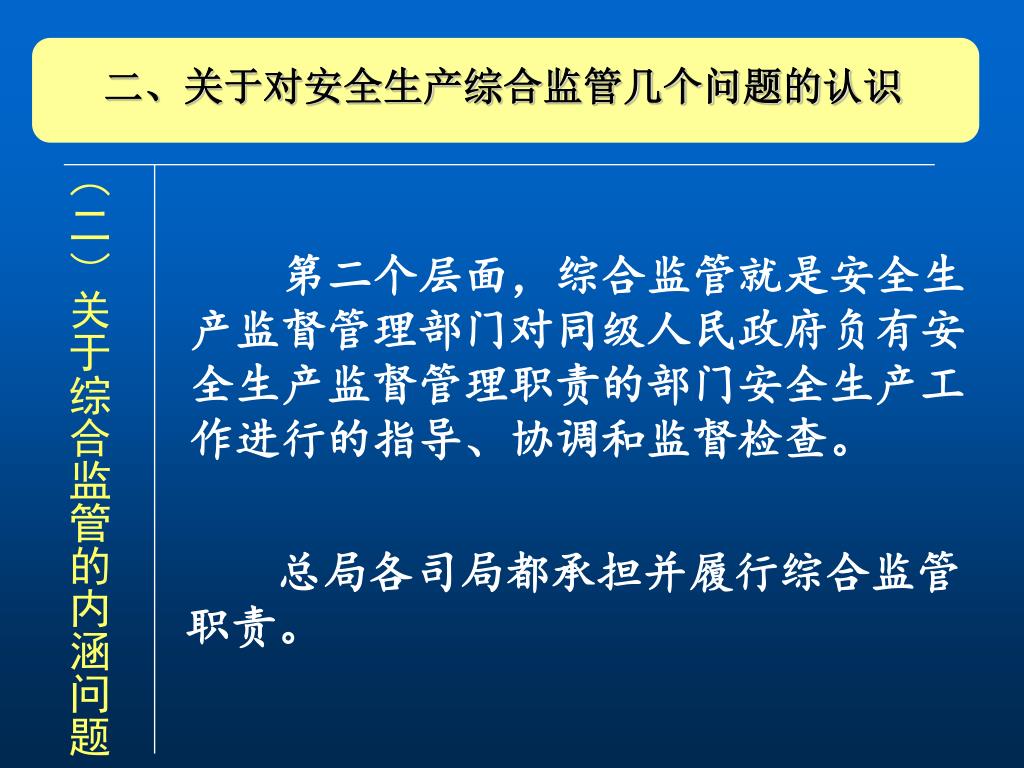 二、关于对安全生产综合监管几个问题的认识

（二）关于综合监管的内涵问题

第二个层面，综合监管就是安全生产监督管理部门对同级人民政府负有安全生产监督管理职责的部门安全生产工作进行的指导、协调和监督检查。

总局各司局都承担并履行综合监管职责。